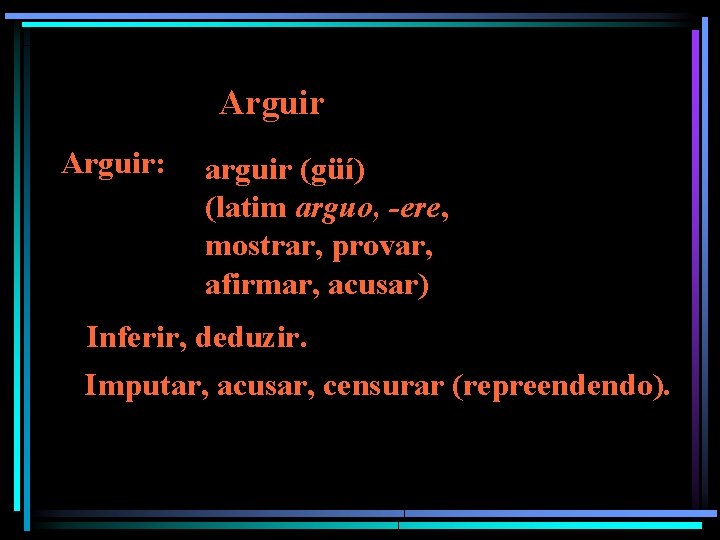 Arguir

Arguir: arguir (güí) (latim arguo, -ere, mostrar, provar, afirmar, acusar)

Inferir, deduzir.

Imputar, acusar, censurar (repreendendo).